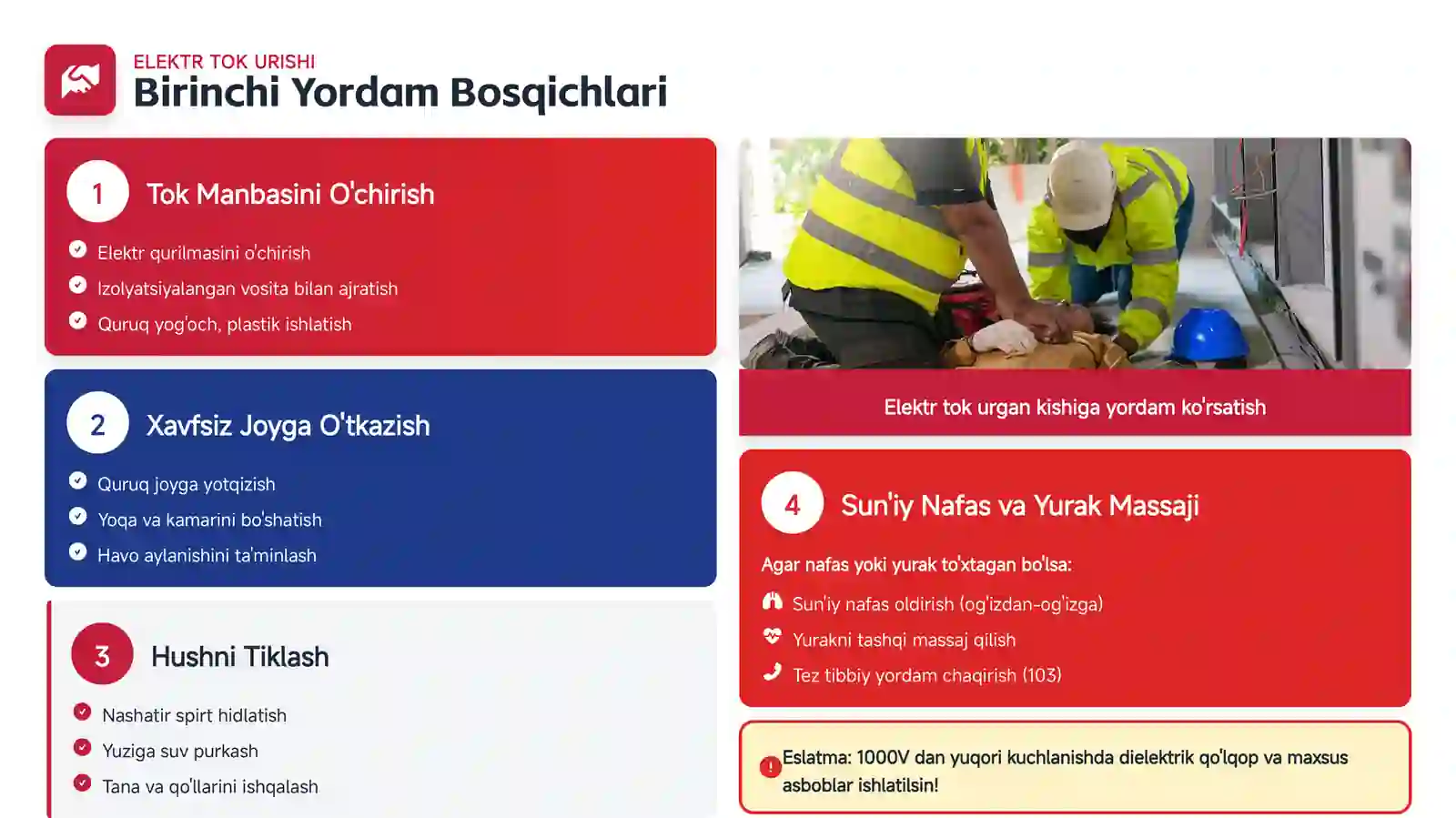 ELEKTR TOK URISHI
Birinchi Yordam Bosqichlari

1 Tok Manbasini O'chirish
Elektr qurilmasini o'chirish
Izolyatsiyalangan vosita bilan ajratish
Quruq yog'och, plastik ishlatish

2 Xavfsiz Joyga O'tkazish
Quruq joyga yotqizish
Yoqa va kamarini bo'shatish
Havo aylanishini ta'minlash

3 Hushni Tiklash
Nashatir spirt hidlatish
Yuziga suv purkash
Tana va qo'llarini ishqalash

Elektr tok urgan kishiga yordam ko'rsatish

4 Sun'iy Nafas va Yurak Massaji
Agar nafas yoki yurak to'xtagan bo'lsa:
Sun'iy nafas oldirish (og'izdan-og'izga)
Yurakni tashqi massaj qilish
Tez tibbiy yordam chaqirish (103)

Eslatma: 1000V dan yuqori kuchlanishda dielektrik qo'lqop va maxsus asboblar ishlatilsin!